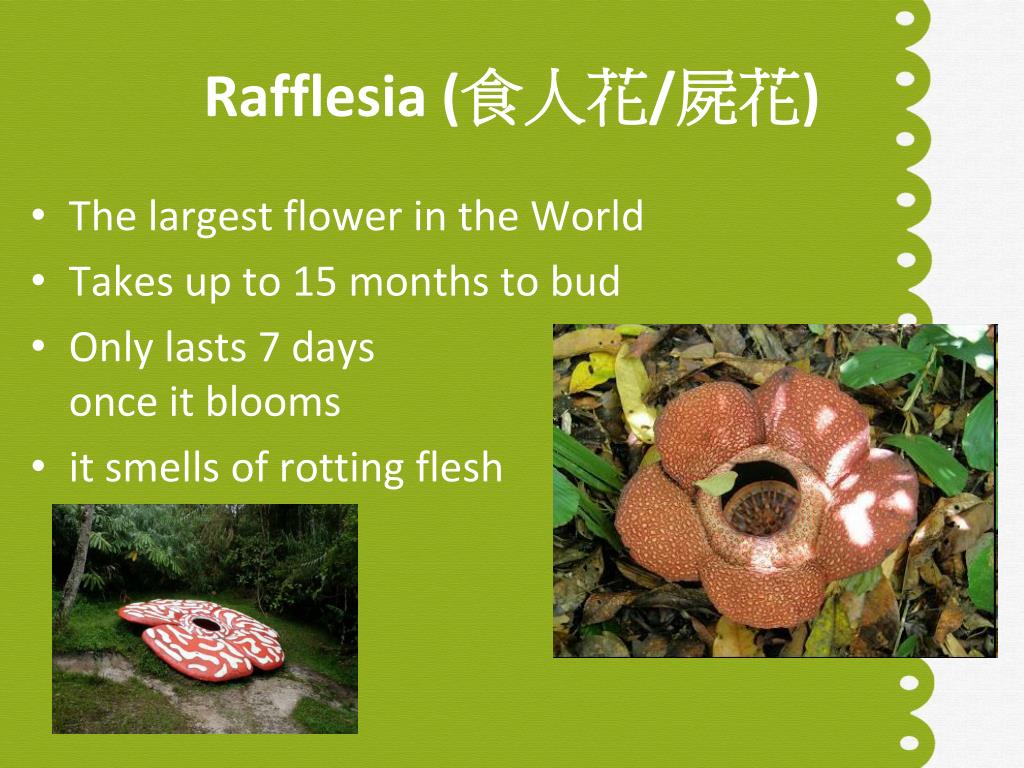 Rafflesia (食人花/屍花)

• The largest flower in the World
• Takes up to 15 months to bud
• Only lasts 7 days once it blooms
• it smells of rotting flesh